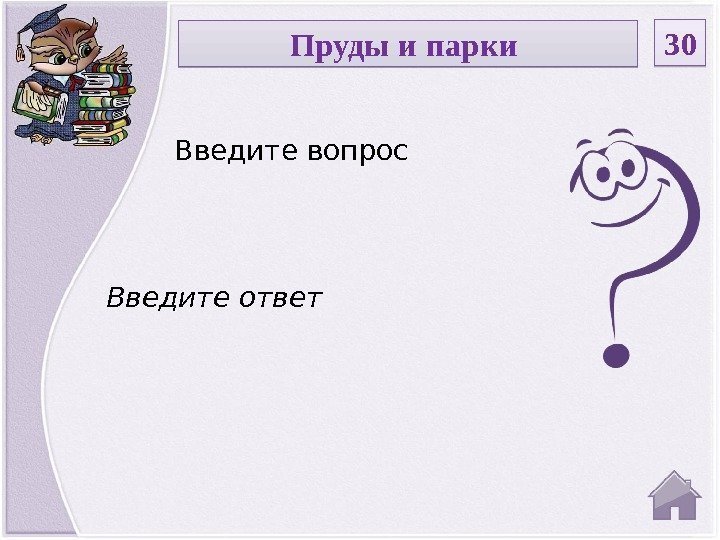 Пруды и парки

30

Введите вопрос

Введите ответ